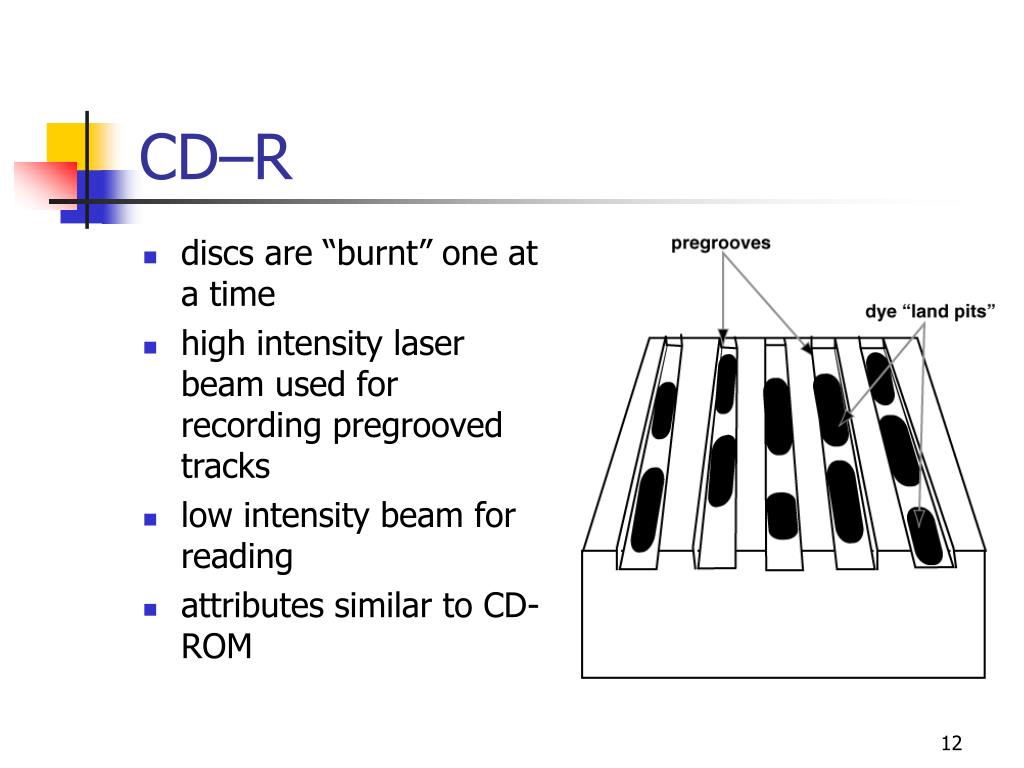 CD–R

- discs are “burnt” one at a time
- high intensity laser beam used for recording pregrooved tracks
- low intensity beam for reading
- attributes similar to CD-ROM

pregrooves

dye “land pits”

12